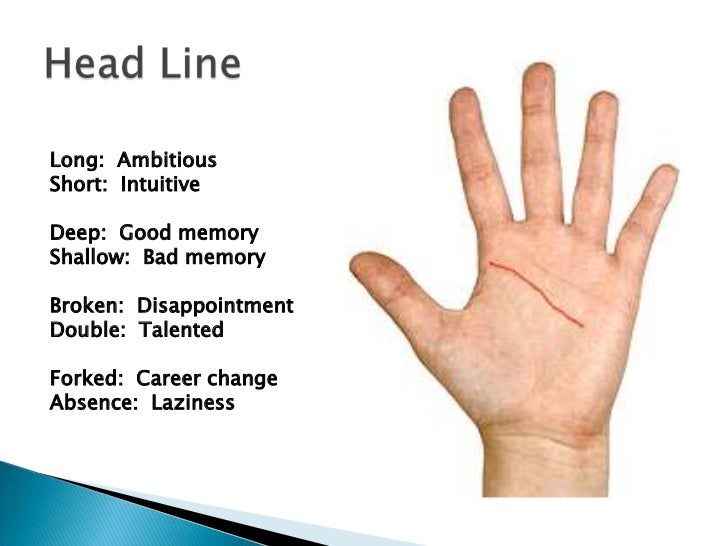 Head Line

Long: Ambitious
Short: Intuitive

Deep: Good memory
Shallow: Bad memory

Broken: Disappointment
Double: Talented

Forked: Career change
Absence: Laziness